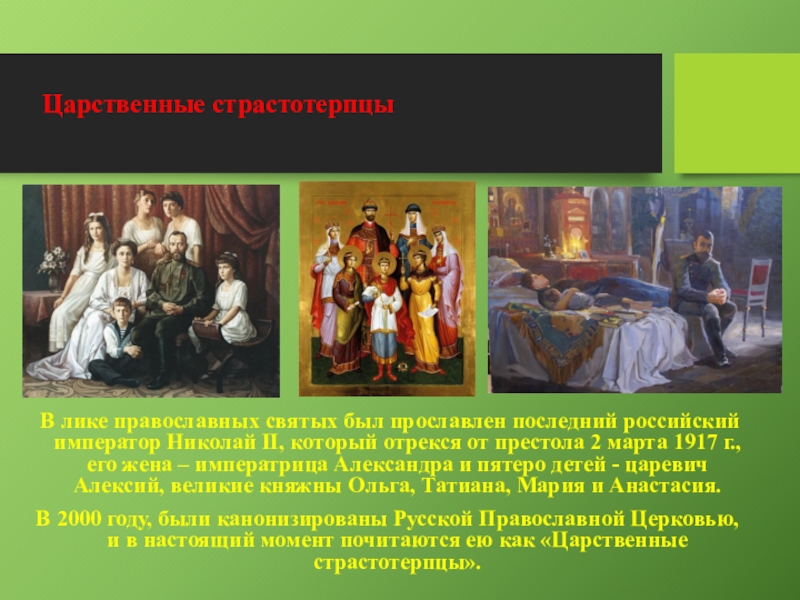 Царственные страстотерпцы

В лике православных святых был прославлен последний российский император Николай II, который отрекся от престола 2 марта 1917 г., его жена – императрица Александра и пятеро детей - царевич Алексий, великие княжны Ольга, Татиана, Мария и Анастасия.

В 2000 году, были канонизированы Русской Православной Церковью, и в настоящий момент почитаются ею как «Царственные страстотерпцы».